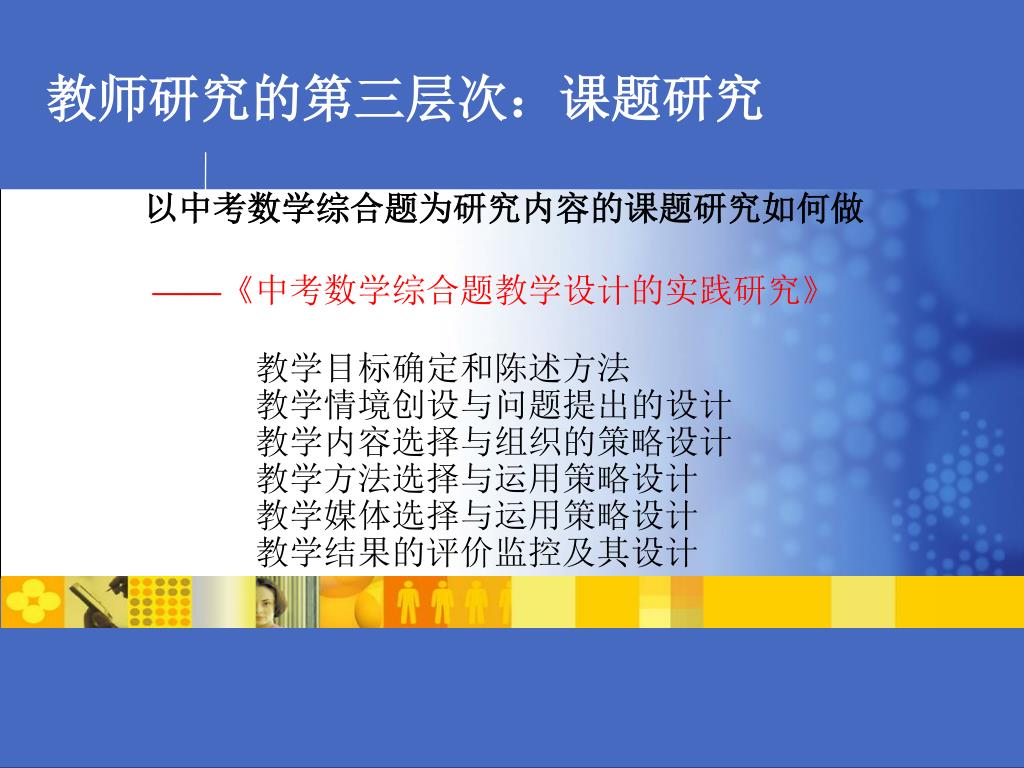 教师研究的第三层次：课题研究

以中考数学综合题为研究内容的课题研究如何做

——《中考数学综合题教学设计的实践研究》

教学目标确定和陈述方法
教学情境创设与问题提出的设计
教学内容选择与组织的策略设计
教学方法选择与运用策略设计
教学媒体选择与运用策略设计
教学结果的评价监控及其设计